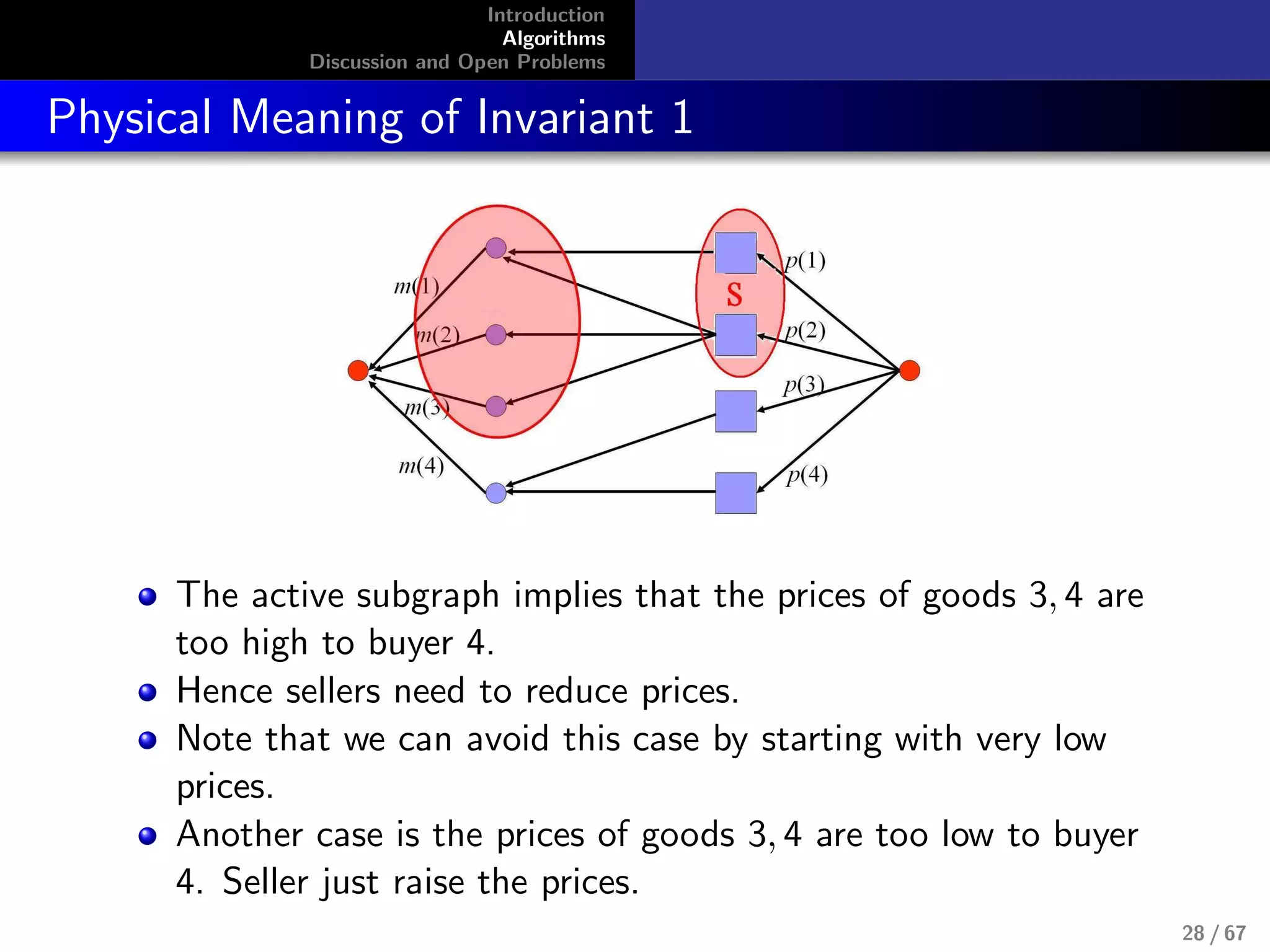 Introduction
Algorithms
Discussion and Open Problems

Physical Meaning of Invariant 1

$m(1)$
$m(2)$
$m(3)$
$m(4)$
S
$p(1)$
$p(2)$
$p(3)$
$p(4)$

- The active subgraph implies that the prices of goods $3, 4$ are too high to buyer 4.
- Hence sellers need to reduce prices.
- Note that we can avoid this case by starting with very low prices.
- Another case is the prices of goods $3, 4$ are too low to buyer 4. Seller just raise the prices.

28 / 67